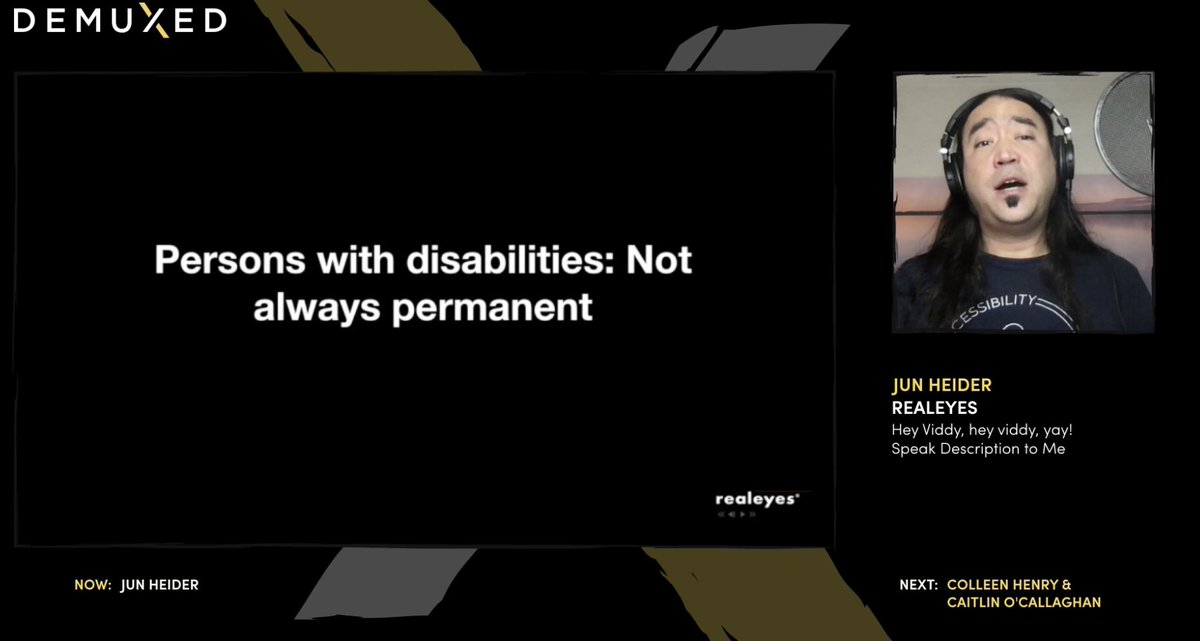 DEMUXED

Persons with disabilities: Not always permanent

realeyes

CESSIBILITY

JUN HEIDER
REALEYES
Hey Viddy, hey viddy, yay! Speak Description to Me

NOW: JUN HEIDER

NEXT: COLLEEN HENRY & CAITLIN O'CALLAGHAN